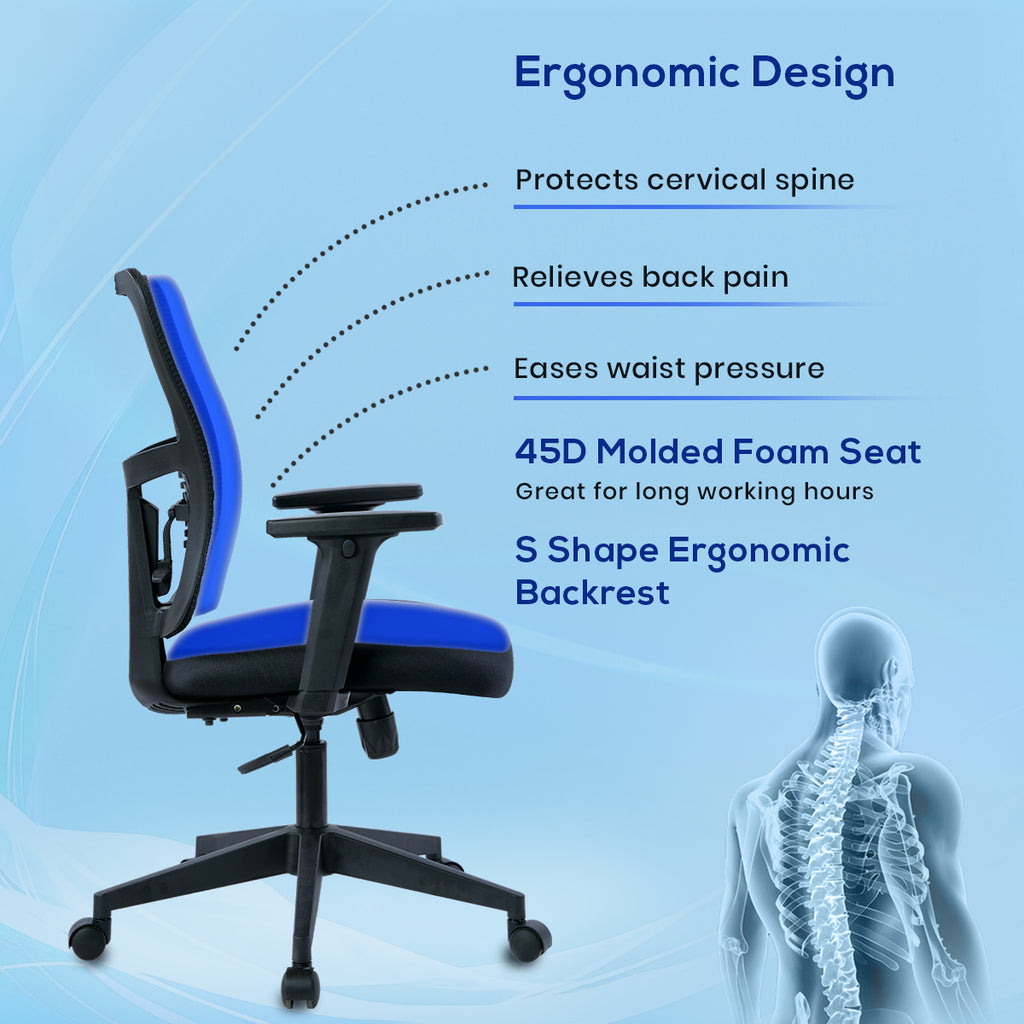 Ergonomic Design

Protects cervical spine

Relieves back pain

Eases waist pressure

45D Molded Foam Seat
Great for long working hours

S Shape Ergonomic Backrest